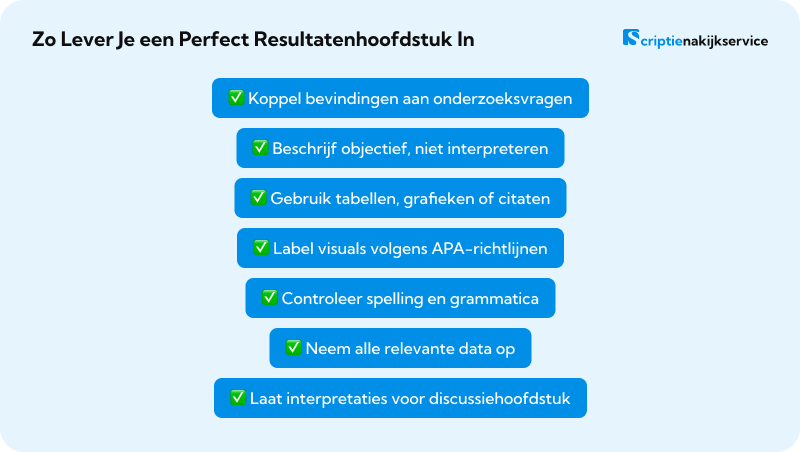 Zo Lever Je een Perfect Resultatenhoofdstuk In

Scriptienakijkservice

✅ Koppel bevindingen aan onderzoeksvragen

✅ Beschrijf objectief, niet interpreteren

✅ Gebruik tabellen, grafieken of citaten

✅ Label visuals volgens APA-richtlijnen

✅ Controleer spelling en grammatica

✅ Neem alle relevante data op

✅ Laat interpretaties voor discussiehoofdstuk